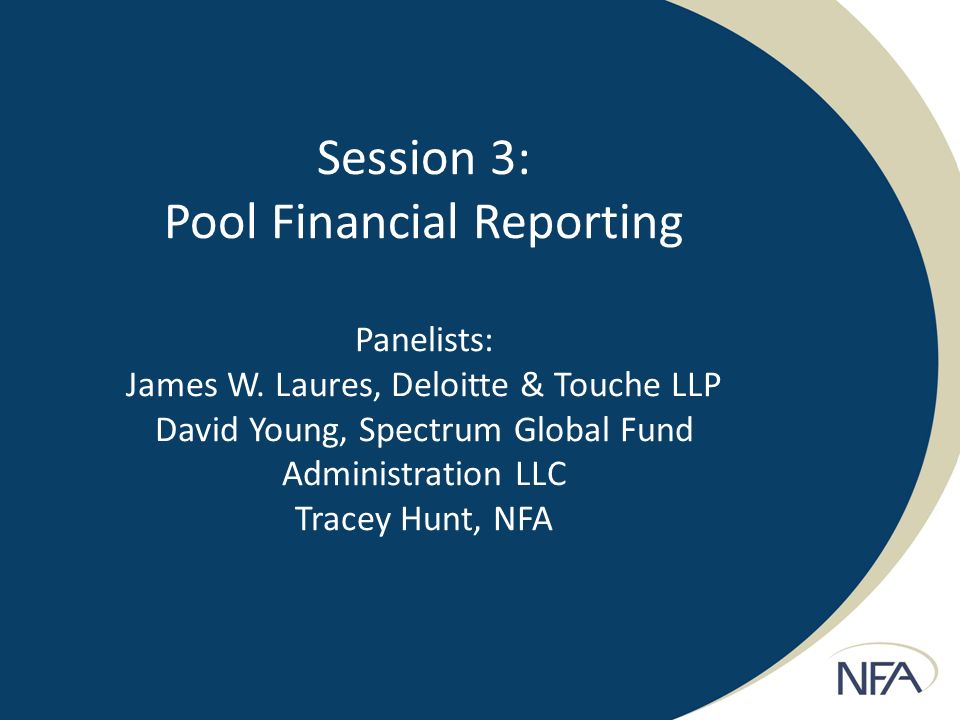 Session 3:
Pool Financial Reporting

Panelists:
James W. Laures, Deloitte & Touche LLP
David Young, Spectrum Global Fund Administration LLC
Tracey Hunt, NFA

NFA